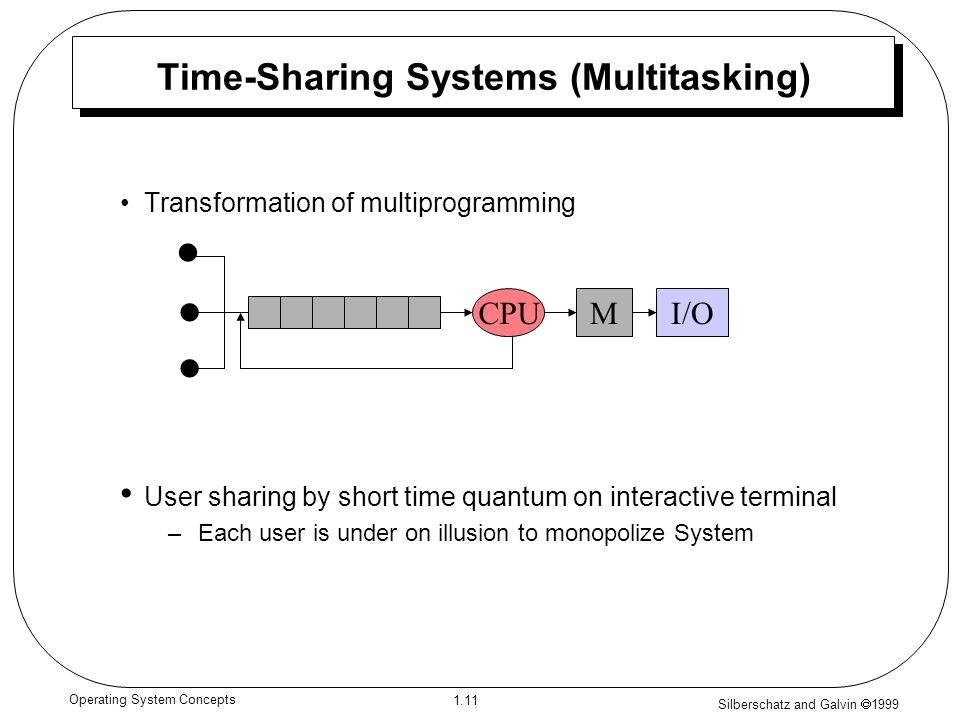 Time-Sharing Systems (Multitasking)

• Transformation of multiprogramming

CPU

M

I/O

• User sharing by short time quantum on interactive terminal

– Each user is under on illusion to monopolize System

Operating System Concepts

1.11

Silberschatz and Galvin ©1999